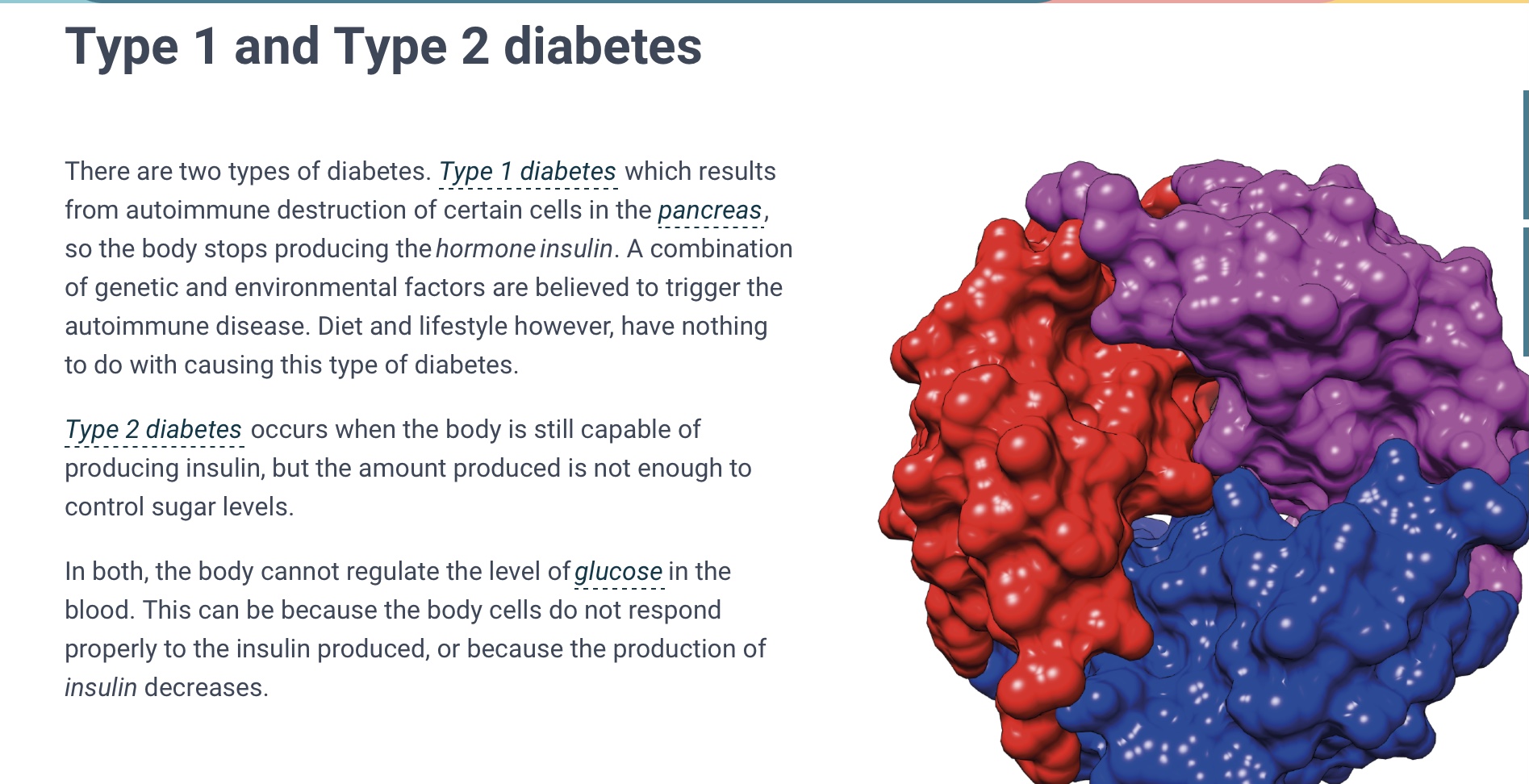 Type 1 and Type 2 diabetes

There are two types of diabetes. Type 1 diabetes which results from autoimmune destruction of certain cells in the pancreas, so the body stops producing the hormone insulin. A combination of genetic and environmental factors are believed to trigger the autoimmune disease. Diet and lifestyle however, have nothing to do with causing this type of diabetes.

Type 2 diabetes occurs when the body is still capable of producing insulin, but the amount produced is not enough to control sugar levels.

In both, the body cannot regulate the level of glucose in the blood. This can be because the body cells do not respond properly to the insulin produced, or because the production of insulin decreases.